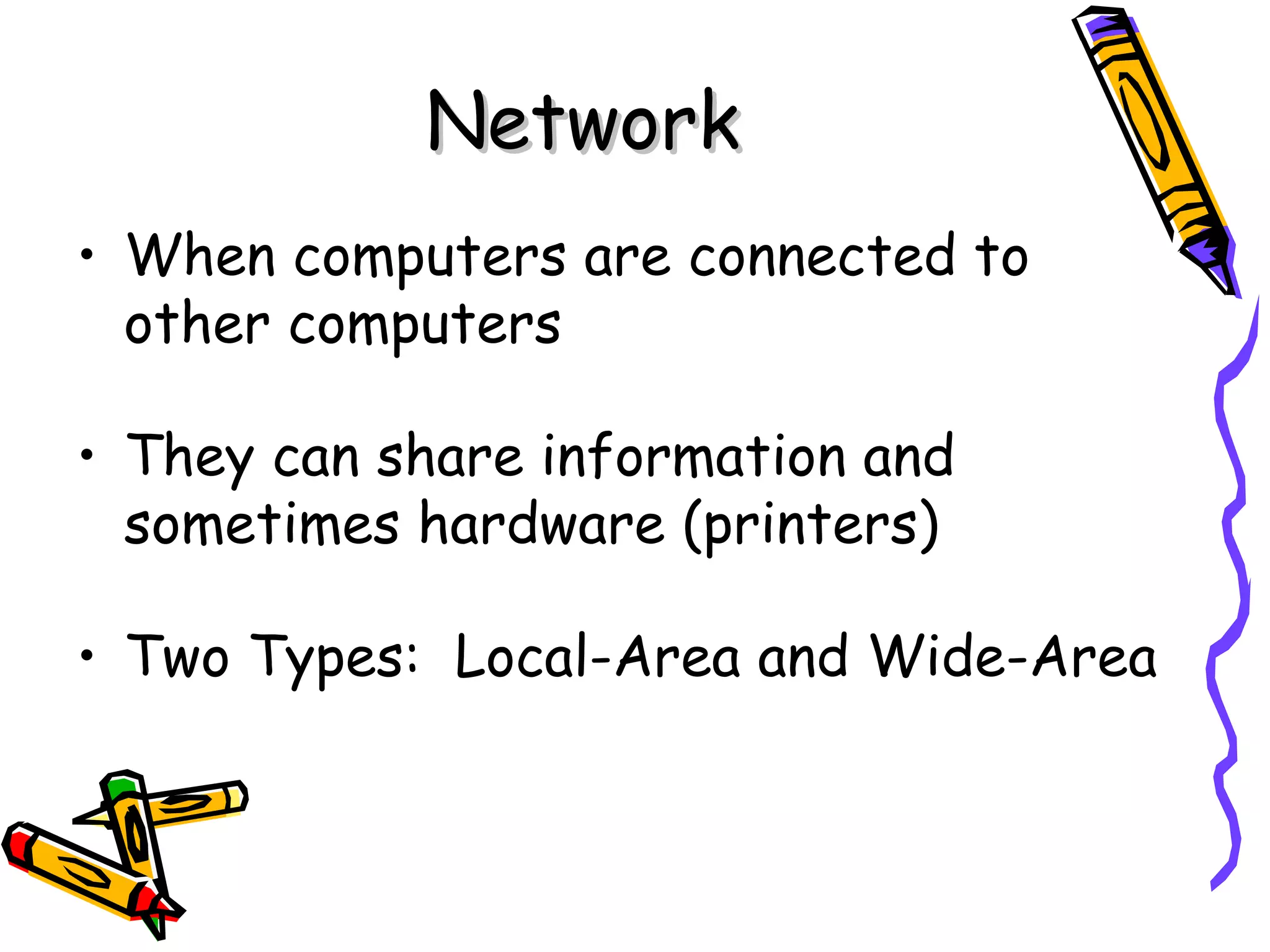 Network

• When computers are connected to other computers

• They can share information and sometimes hardware (printers)

• Two Types: Local-Area and Wide-Area